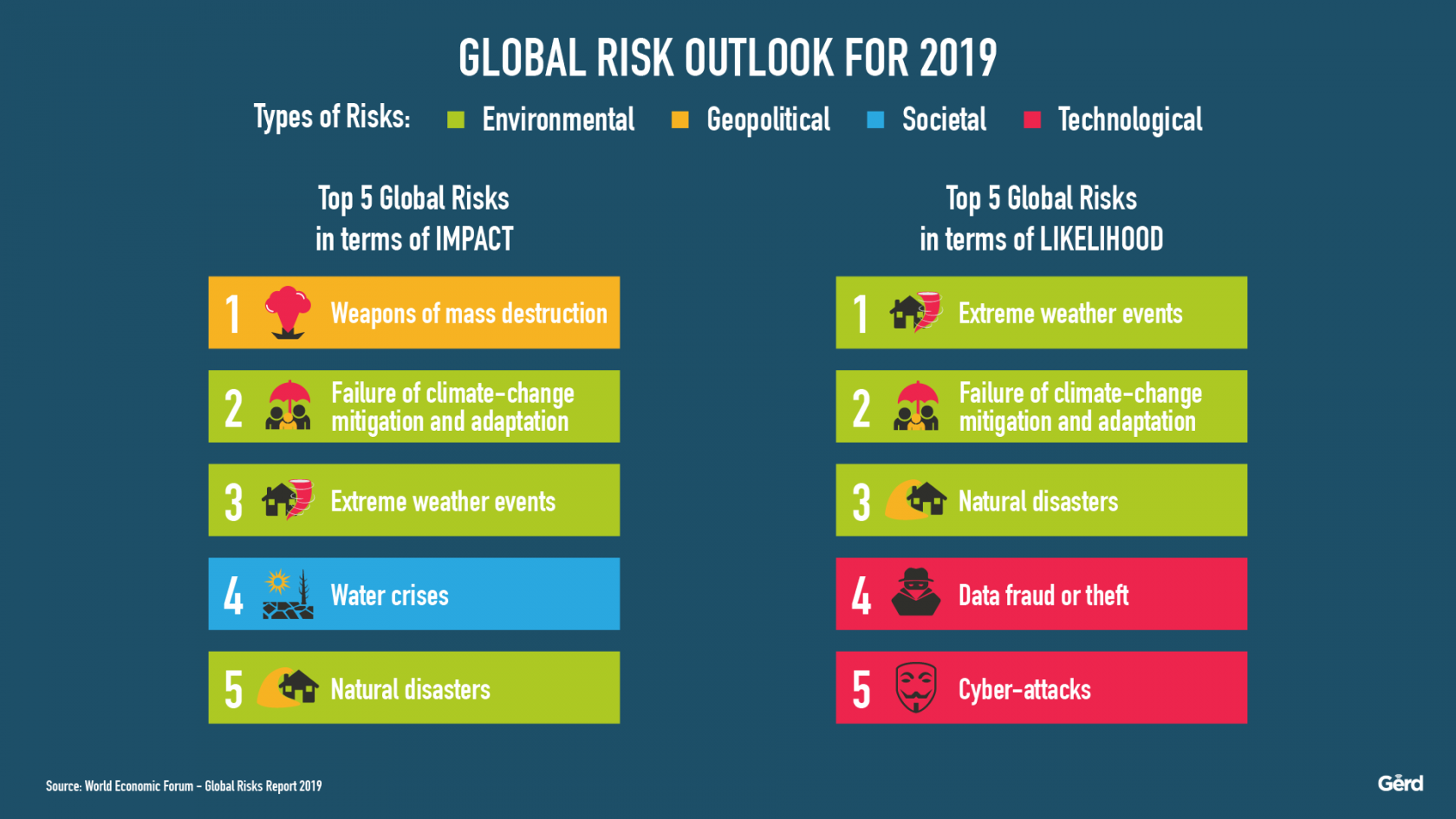 GLOBAL RISK OUTLOOK FOR 2019

Types of Risks: Environmental Geopolitical Societal Technological

Top 5 Global Risks in terms of IMPACT

1 Weapons of mass destruction

2 Failure of climate-change mitigation and adaptation

3 Extreme weather events

4 Water crises

5 Natural disasters

Top 5 Global Risks in terms of LIKELIHOOD

1 Extreme weather events

2 Failure of climate-change mitigation and adaptation

3 Natural disasters

4 Data fraud or theft

5 Cyber-attacks

Source: World Economic Forum – Global Risks Report 2019

Gërd